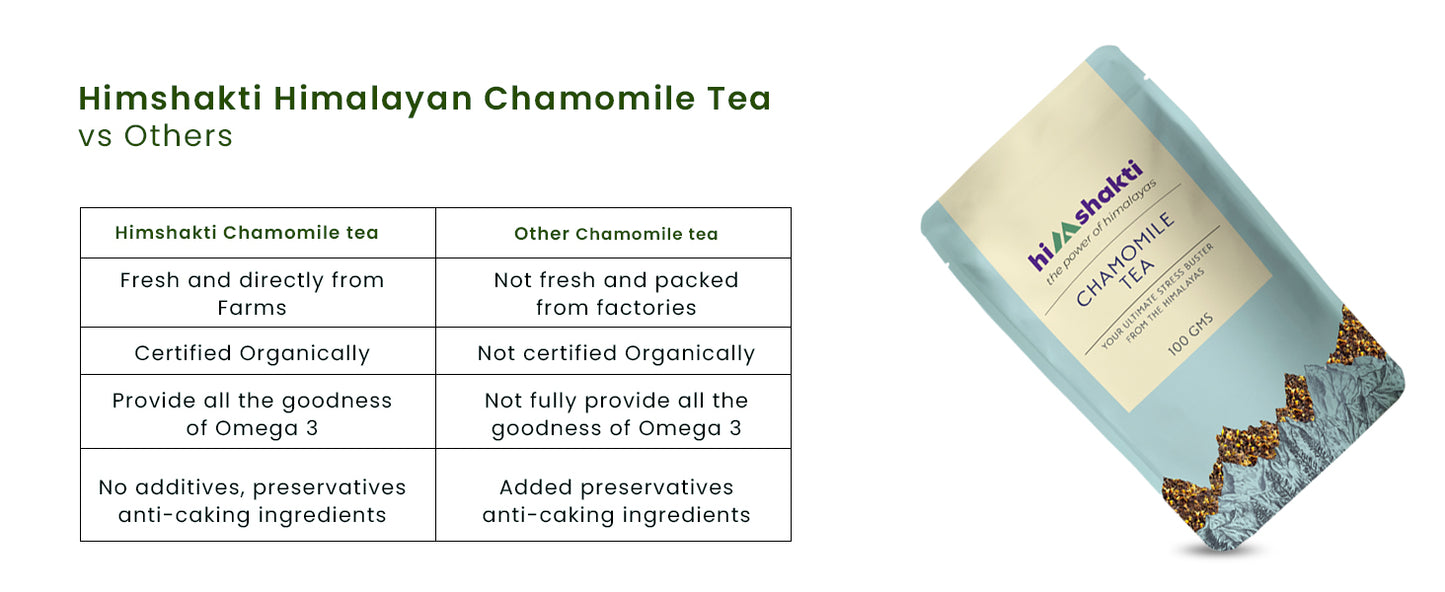 Himshakti Himalayan Chamomile Tea
vs Others

| Himshakti Chamomile tea | Other Chamomile tea |
|---|---|
| Fresh and directly from Farms | Not fresh and packed from factories |
| Certified Organically | Not certified Organically |
| Provide all the goodness of Omega 3 | Not fully provide all the goodness of Omega 3 |
| No additives, preservatives anti-caking ingredients | Added preservatives anti-caking ingredients |

himshakti
the power of himalayas
CHAMOMILE TEA
YOUR ULTIMATE STRESS BUSTER FROM THE HIMALAYAS
100 GMS